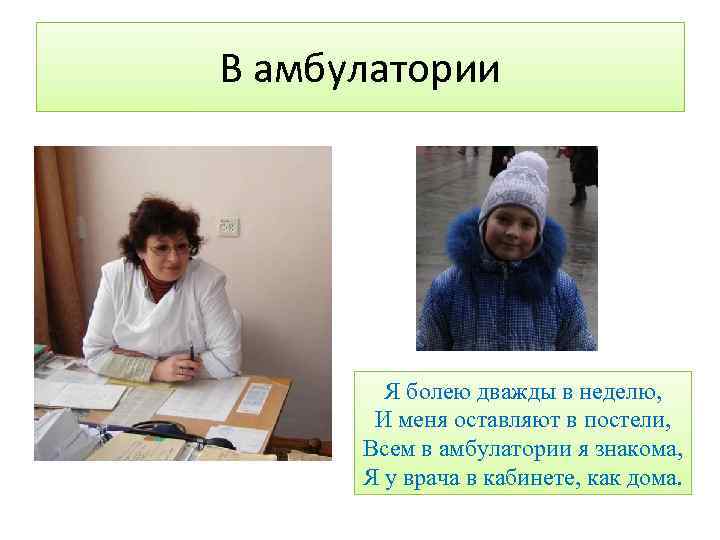 В амбулатории

Я болею дважды в неделю,
И меня оставляют в постели,
Всем в амбулатории я знакома,
Я у врача в кабинете, как дома.